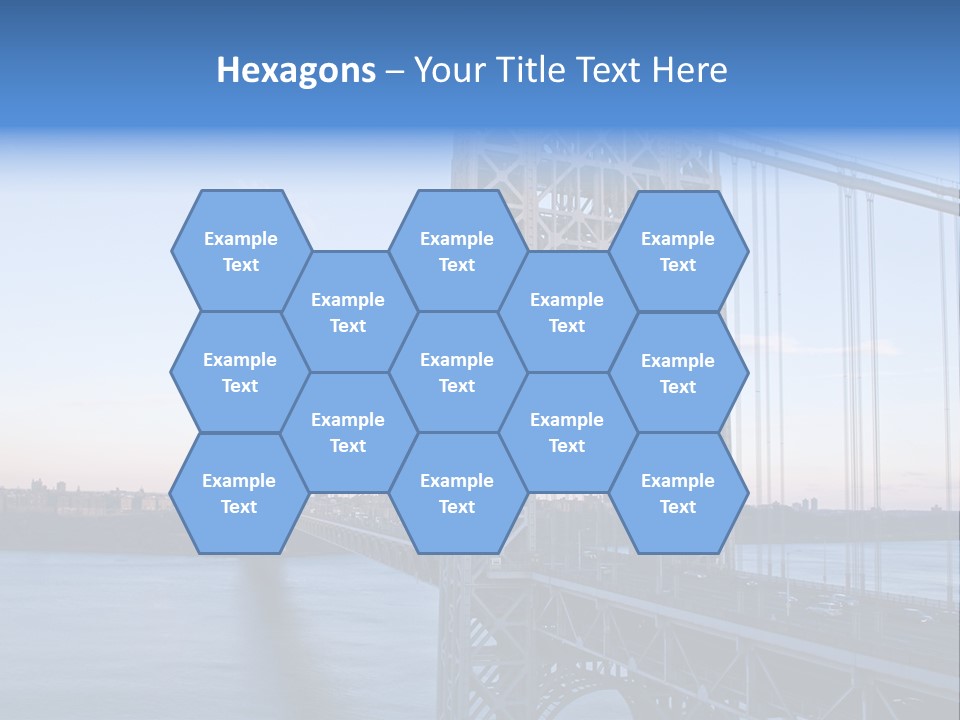 Hexagons – Your Title Text Here

Example Text

Example Text

Example Text

Example Text

Example Text

Example Text

Example Text

Example Text

Example Text

Example Text

Example Text

Example Text

Example Text